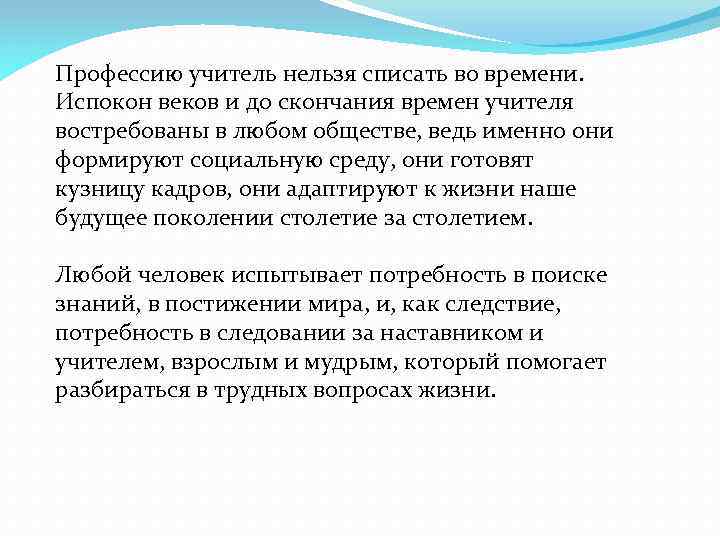 Профессию учитель нельзя списать во времени. Испокон веков и до скончания времен учителя востребованы в любом обществе, ведь именно они формируют социальную среду, они готовят кузницу кадров, они адаптируют к жизни наше будущее поколении столетие за столетием.

Любой человек испытывает потребность в поиске знаний, в постижении мира, и, как следствие, потребность в следовании за наставником и учителем, взрослым и мудрым, который помогает разбираться в трудных вопросах жизни.